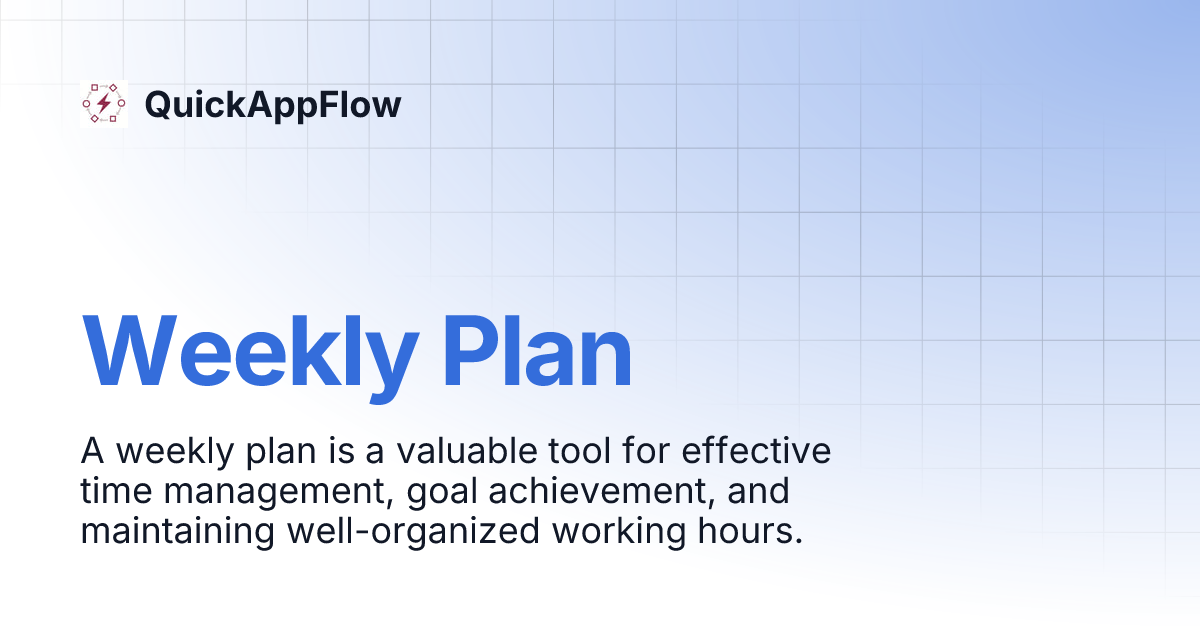 QuickAppFlow

Weekly Plan

A weekly plan is a valuable tool for effective time management, goal achievement, and maintaining well-organized working hours.